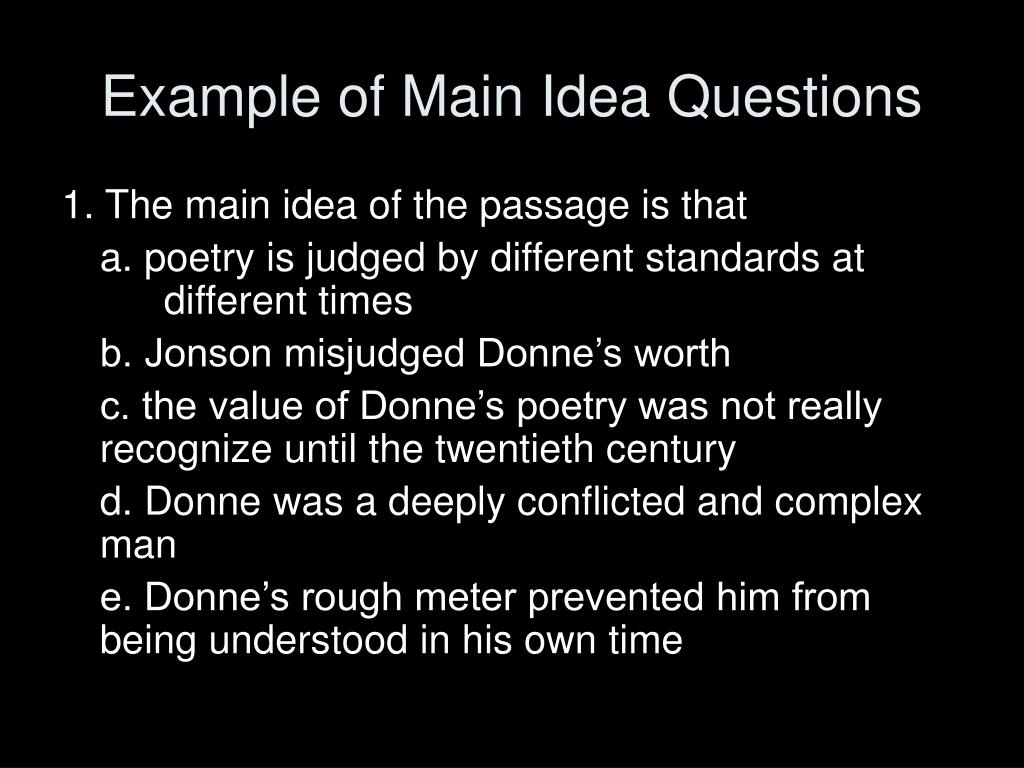 Example of Main Idea Questions

1. The main idea of the passage is that

a. poetry is judged by different standards at different times

b. Jonson misjudged Donne’s worth

c. the value of Donne’s poetry was not really recognize until the twentieth century

d. Donne was a deeply conflicted and complex man

e. Donne’s rough meter prevented him from being understood in his own time